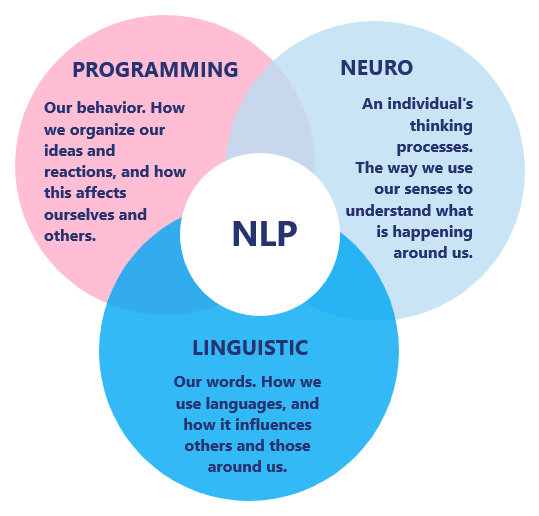 PROGRAMMING

Our behavior. How we organize our ideas and reactions, and how this affects ourselves and others.

NEURO

An individual's thinking processes. The way we use our senses to understand what is happening around us.

NLP

LINGUISTIC

Our words. How we use languages, and how it influences others and those around us.